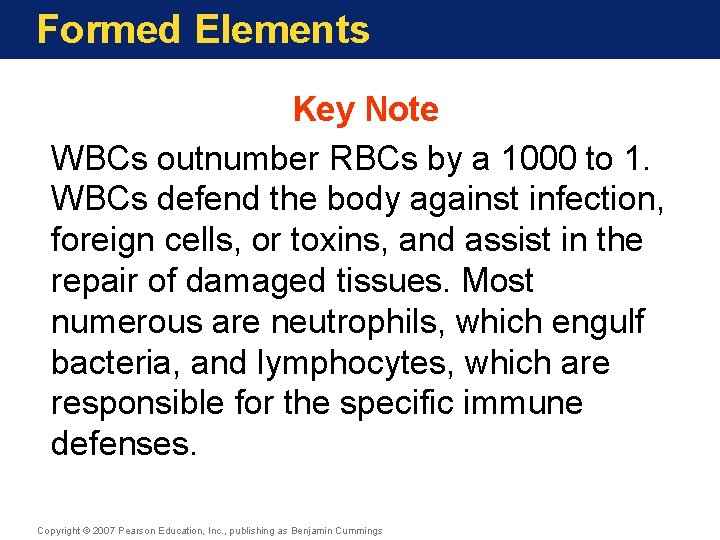 Formed Elements

Key Note

WBCs outnumber RBCs by a 1000 to 1. WBCs defend the body against infection, foreign cells, or toxins, and assist in the repair of damaged tissues. Most numerous are neutrophils, which engulf bacteria, and lymphocytes, which are responsible for the specific immune defenses.

Copyright © 2007 Pearson Education, Inc., publishing as Benjamin Cummings